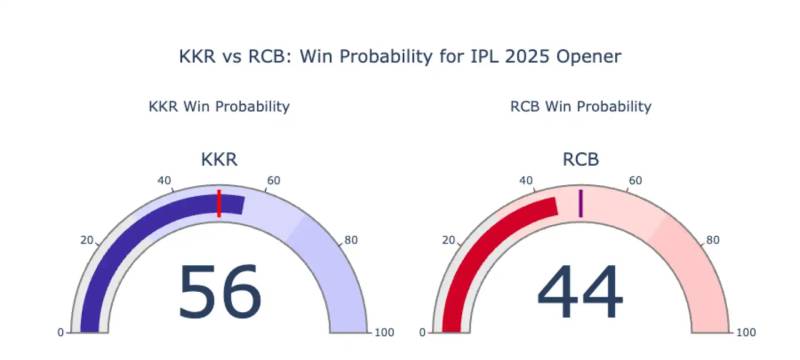 KKR vs RCB: Win Probability for IPL 2025 Opener

KKR Win Probability

KKR

0 20 40 60 80 100

56

RCB Win Probability

RCB

0 20 40 60 80 100

44